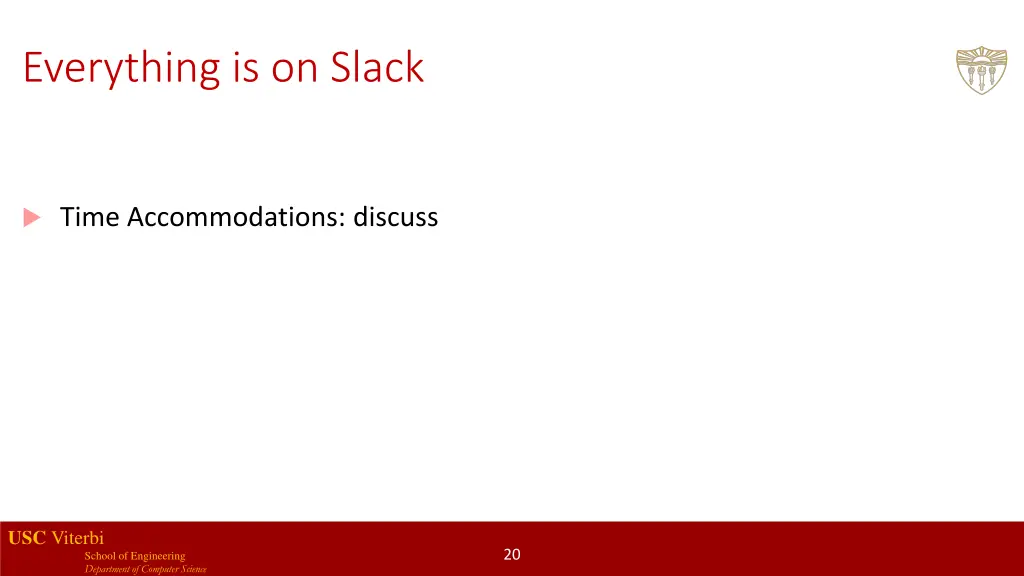 Everything is on Slack

Time Accommodations: discuss

USC Viterbi
School of Engineering
Department of Computer Science

20